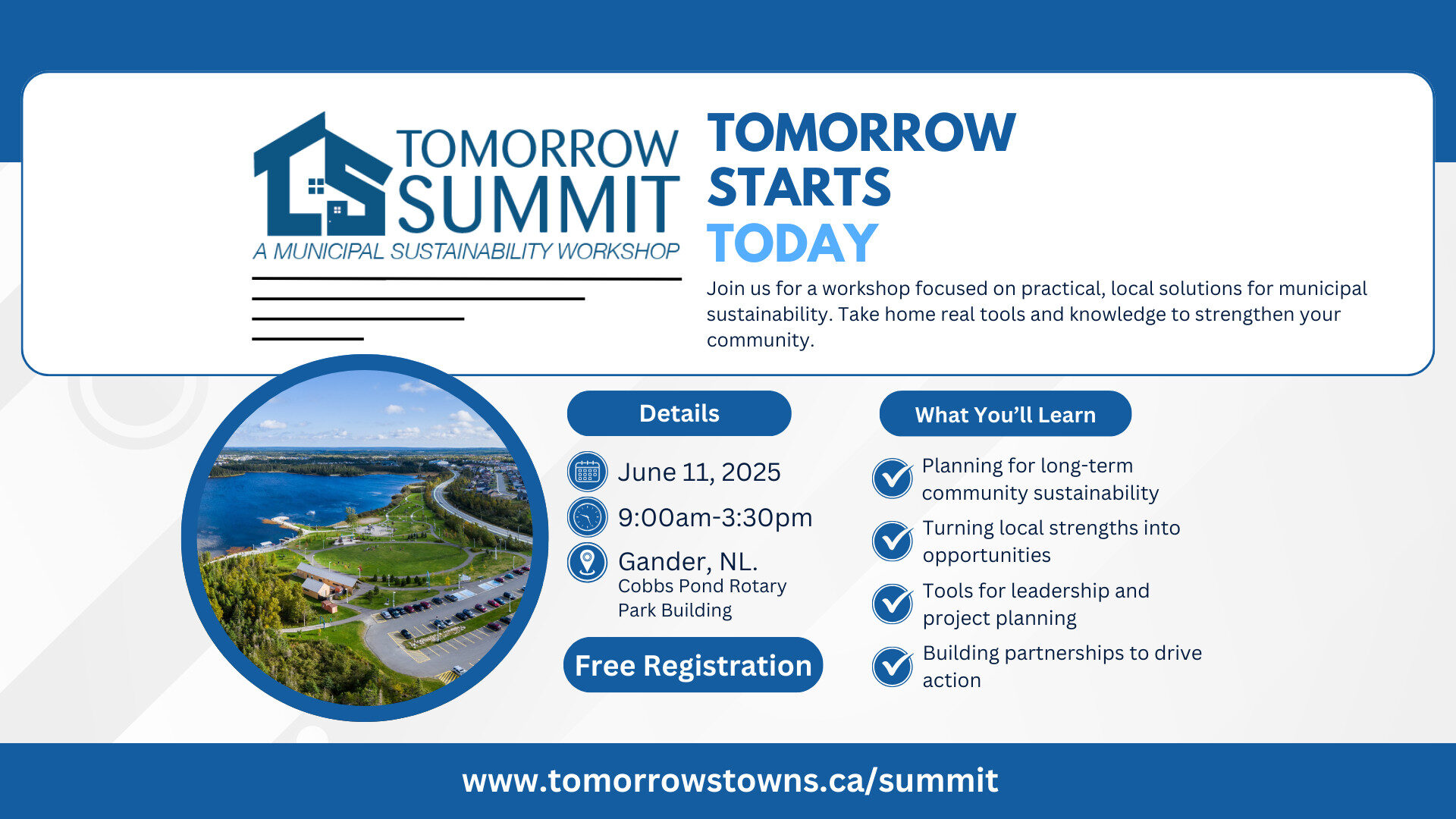 TOMORROW SUMMIT
A MUNICIPAL SUSTAINABILITY WORKSHOP

TOMORROW STARTS TODAY

Join us for a workshop focused on practical, local solutions for municipal sustainability. Take home real tools and knowledge to strengthen your community.

Details

June 11, 2025

9:00am-3:30pm

Gander, NL.
Cobbs Pond Rotary Park Building

Free Registration

What You'll Learn

Planning for long-term community sustainability

Turning local strengths into opportunities

Tools for leadership and project planning

Building partnerships to drive action

www.tomorrowstowns.ca/summit